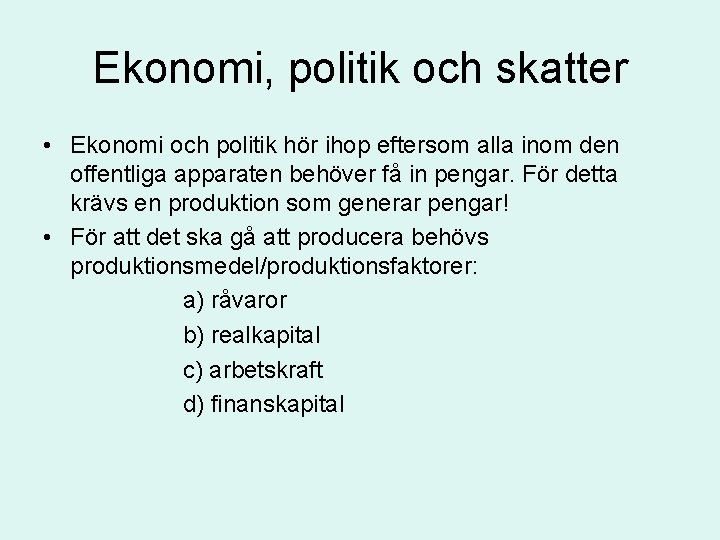 Ekonomi, politik och skatter

• Ekonomi och politik hör ihop eftersom alla inom den offentliga apparaten behöver få in pengar. För detta krävs en produktion som generar pengar!

• För att det ska gå att producera behövs produktionsmedel/produktionsfaktorer:

a) råvaror

b) realkapital

c) arbetskraft

d) finanskapital